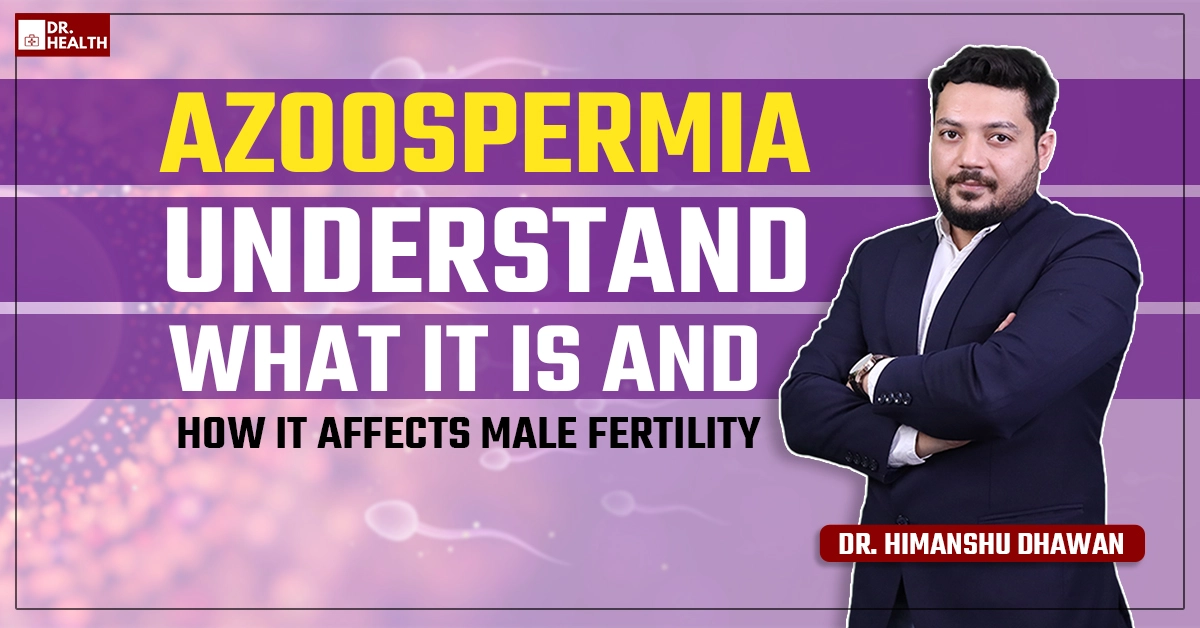 DR. HEALTH

AZOOSPERMIA UNDERSTAND WHAT IT IS AND HOW IT AFFECTS MALE FERTILITY

DR. HIMANSHU DHAWAN